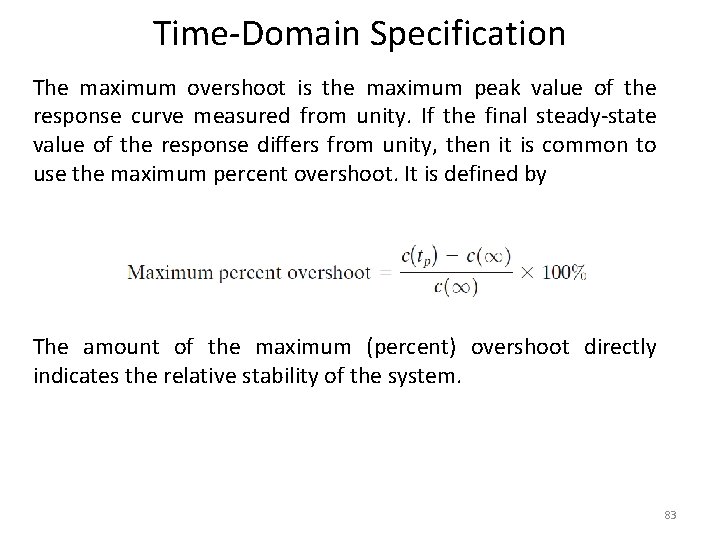 Time-Domain Specification

The maximum overshoot is the maximum peak value of the response curve measured from unity. If the final steady-state value of the response differs from unity, then it is common to use the maximum percent overshoot. It is defined by

$\text{Maximum percent overshoot} = \frac{c(t_p) - c(\infty)}{c(\infty)} \times 100\%$

The amount of the maximum (percent) overshoot directly indicates the relative stability of the system.

83